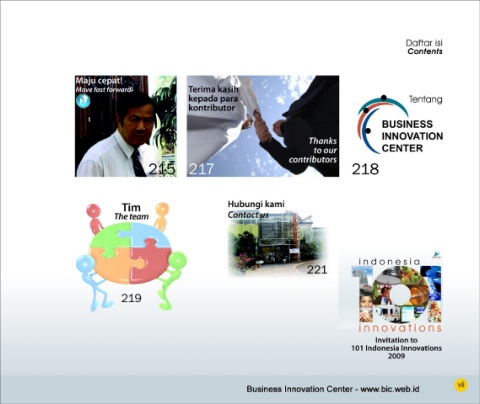 Daftar isi
Contents

Maju cepat!
Move fast forward!
215

Terima kasih kepada para kontributor
Thanks to our contributors
217

Tentang
BUSINESS INNOVATION CENTER
218

Tim
The team
219

Hubungi kami
Contact us
221

indonesia
101
innovations
Invitation to 101 Indonesia Innovations 2009

Business Innovation Center - www.bic.web.id
vii